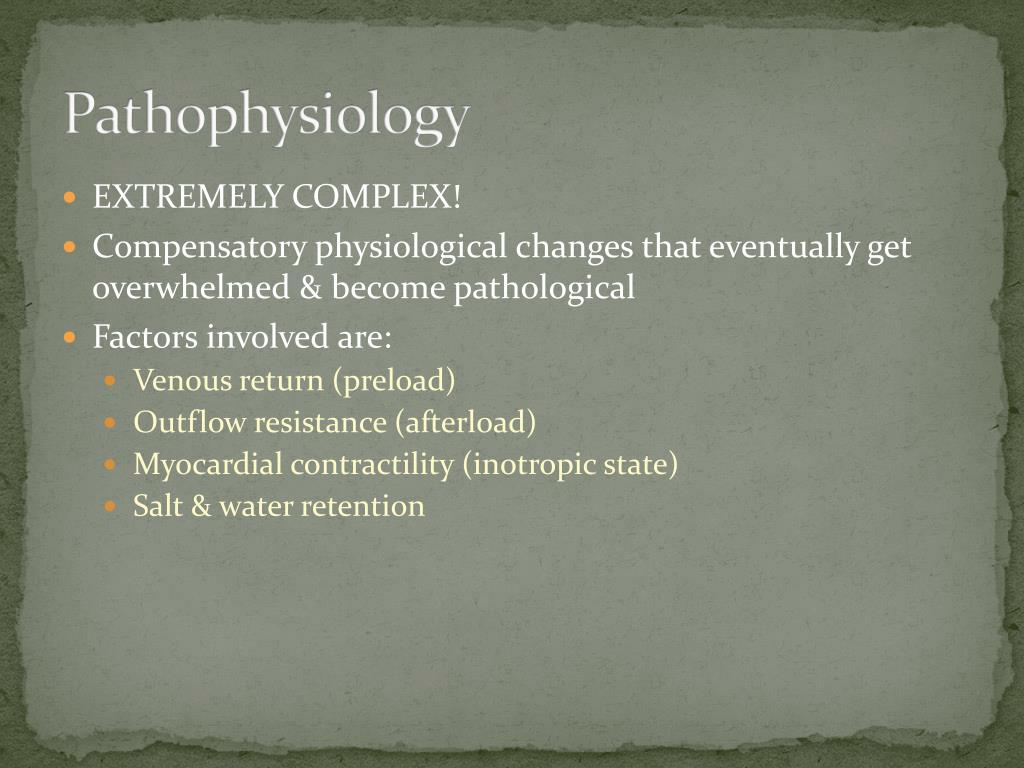 Pathophysiology

- EXTREMELY COMPLEX!
- Compensatory physiological changes that eventually get overwhelmed & become pathological
- Factors involved are:
  - Venous return (preload)
  - Outflow resistance (afterload)
  - Myocardial contractility (inotropic state)
  - Salt & water retention